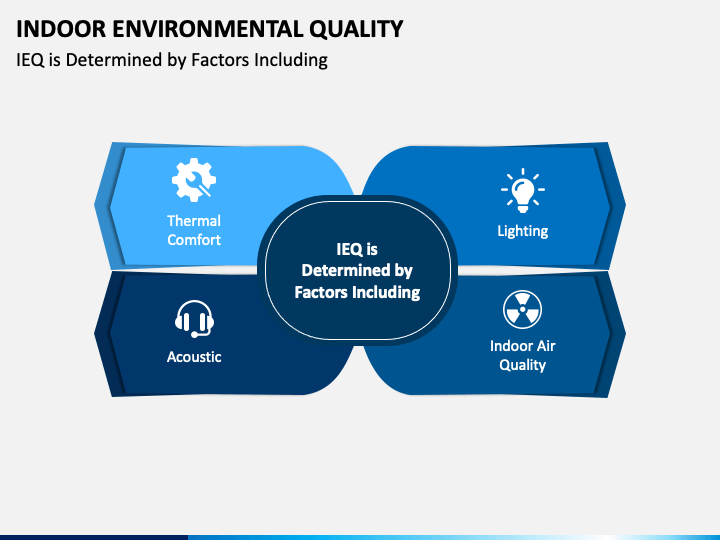 INDOOR ENVIRONMENTAL QUALITY
IEQ is Determined by Factors Including

Thermal Comfort

Lighting

IEQ is Determined by Factors Including

Acoustic

Indoor Air Quality